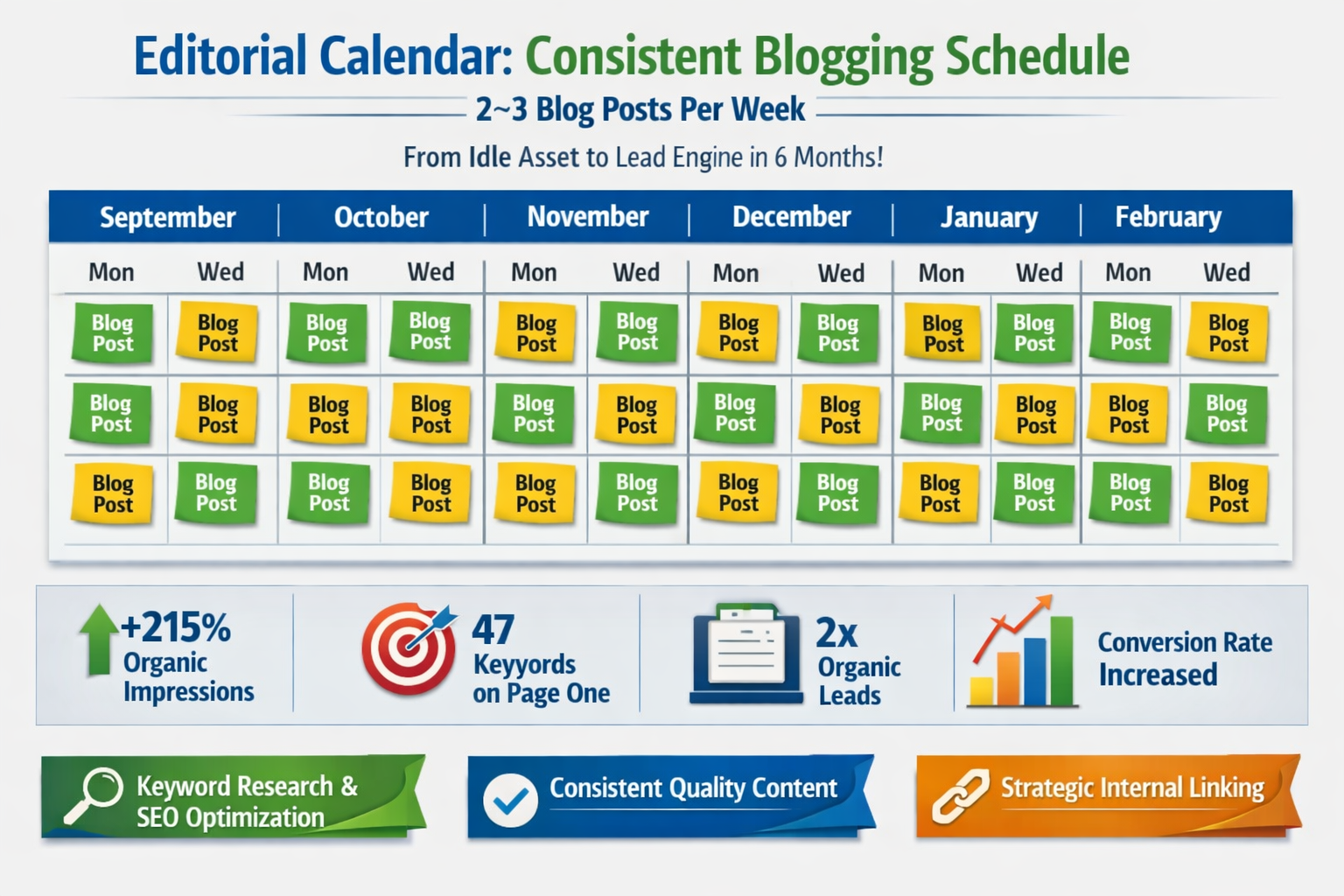 Editorial Calendar: Consistent Blogging Schedule

2~3 Blog Posts Per Week

From Idle Asset to Lead Engine in 6 Months!

| September | | October | | November | | December | | January | | February | |
|---|---|---|---|---|---|---|---|---|---|---|---|
| Mon | Wed | Mon | Wed | Mon | Wed | Mon | Wed | Mon | Wed | Mon | Wed |
| Blog Post | Blog Post | Blog Post | Blog Post | Blog Post | Blog Post | Blog Post | Blog Post | Blog Post | Blog Post | Blog Post | Blog Post |
| Blog Post | Blog Post | Blog Post | Blog Post | Blog Post | Blog Post | Blog Post | Blog Post | Blog Post | Blog Post | Blog Post | Blog Post |
| Blog Post | Blog Post | Blog Post | Blog Post | Blog Post | Blog Post | Blog Post | Blog Post | Blog Post | Blog Post | Blog Post | Blog Post |

+215% Organic Impressions

47 Keyyords on Page One

2x Organic Leads

Conversion Rate Increased

Keyword Research & SEO Optimization

Consistent Quality Content

Strategic Internal Linking